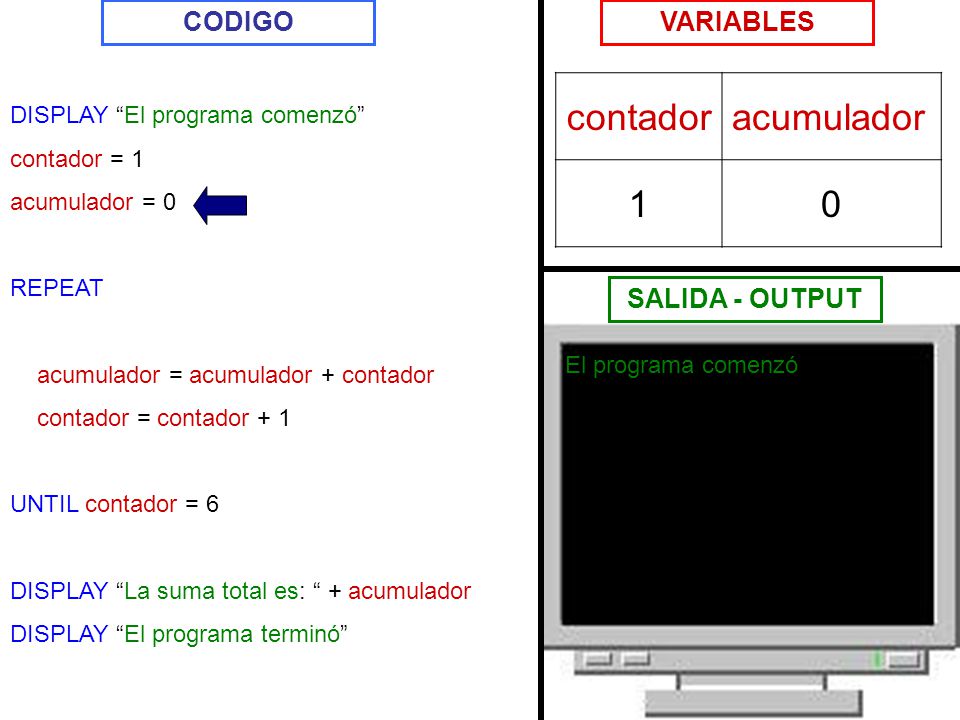 CODIGO

DISPLAY “El programa comenzó”

contador = 1

acumulador = 0

REPEAT

acumulador = acumulador + contador

contador = contador + 1

UNTIL contador = 6

DISPLAY “La suma total es: “ + acumulador

DISPLAY “El programa terminó”

VARIABLES

| contador | acumulador |
|---|---|
| 1 | 0 |

SALIDA - OUTPUT

El programa comenzó